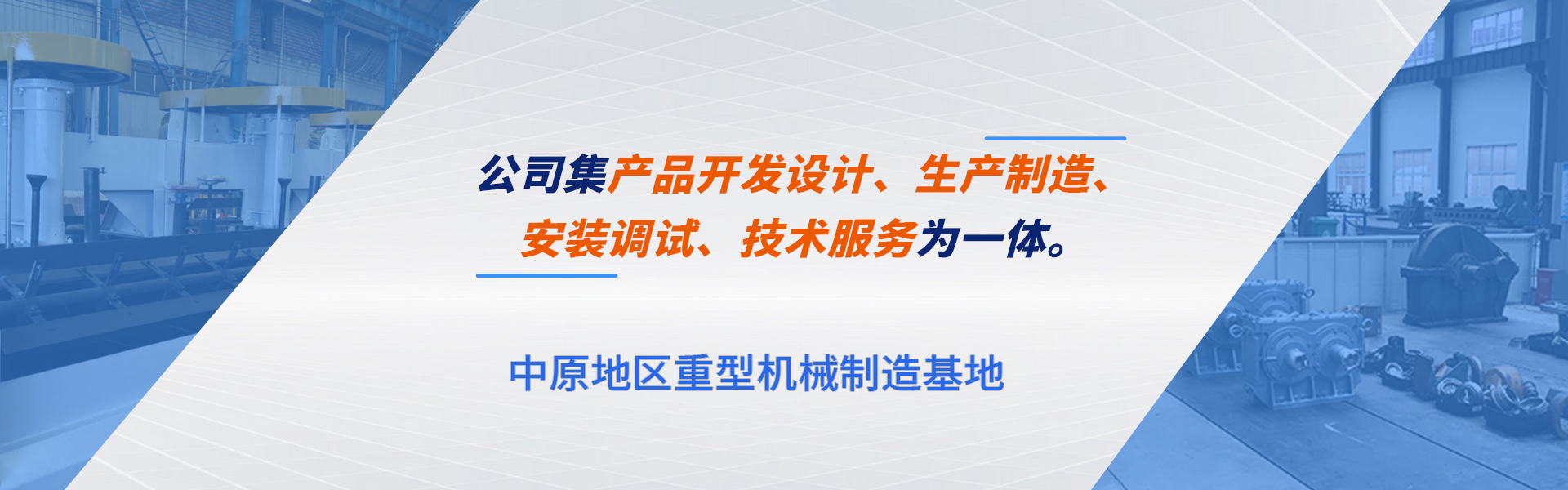 公司集产品开发设计、生产制造、安装调试、技术服务为一体。

中原地区重型机械制造基地